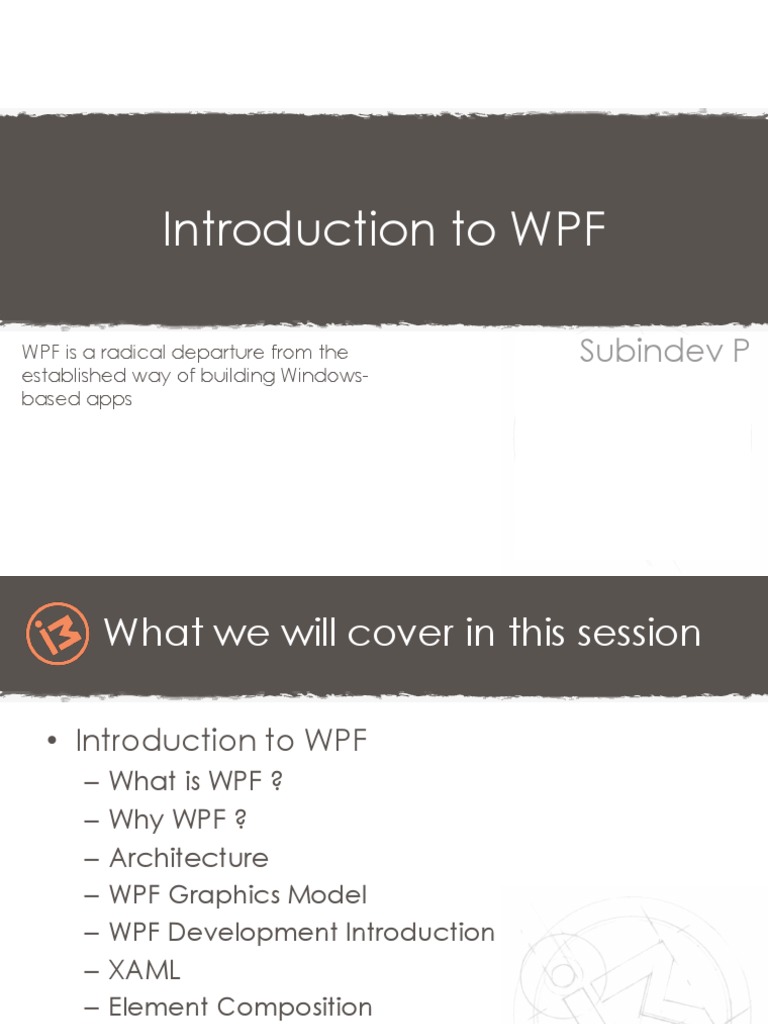 Introduction to WPF

WPF is a radical departure from the established way of building Windows-based apps

Subindev P

i3 What we will cover in this session

• Introduction to WPF
– What is WPF ?
– Why WPF ?
– Architecture
– WPF Graphics Model
– WPF Development Introduction
– XAML
– Element Composition